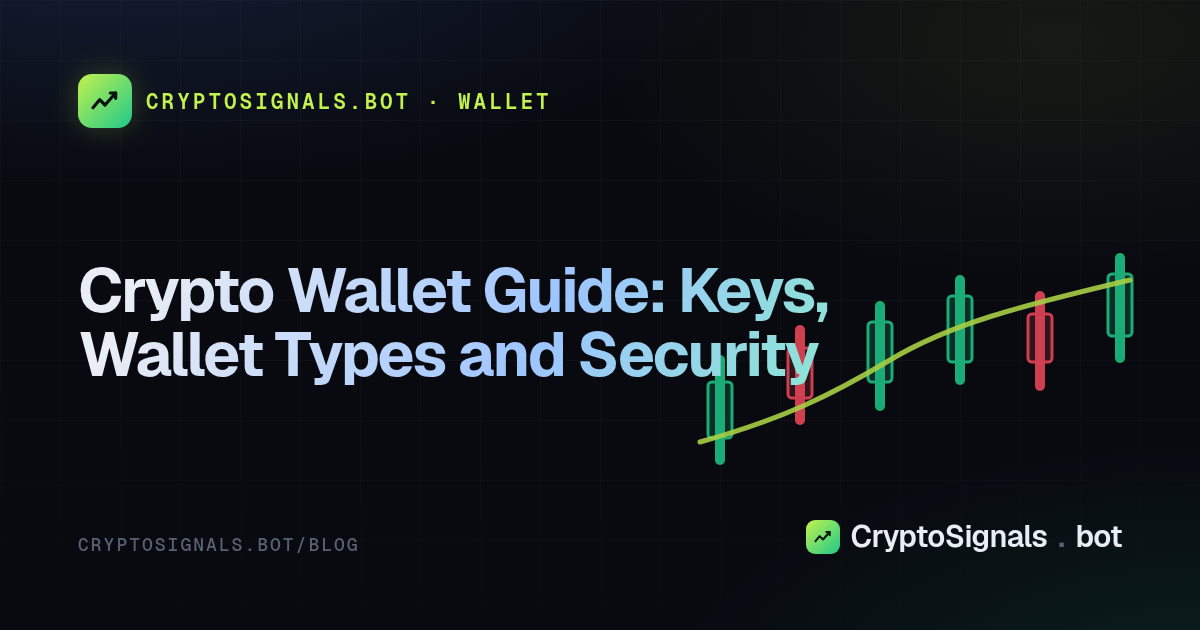 CRYPTOSIGNALS.BOT · WALLET

Crypto Wallet Guide: Keys, Wallet Types and Security

CRYPTOSIGNALS.BOT/BLOG

CryptoSignals . bot